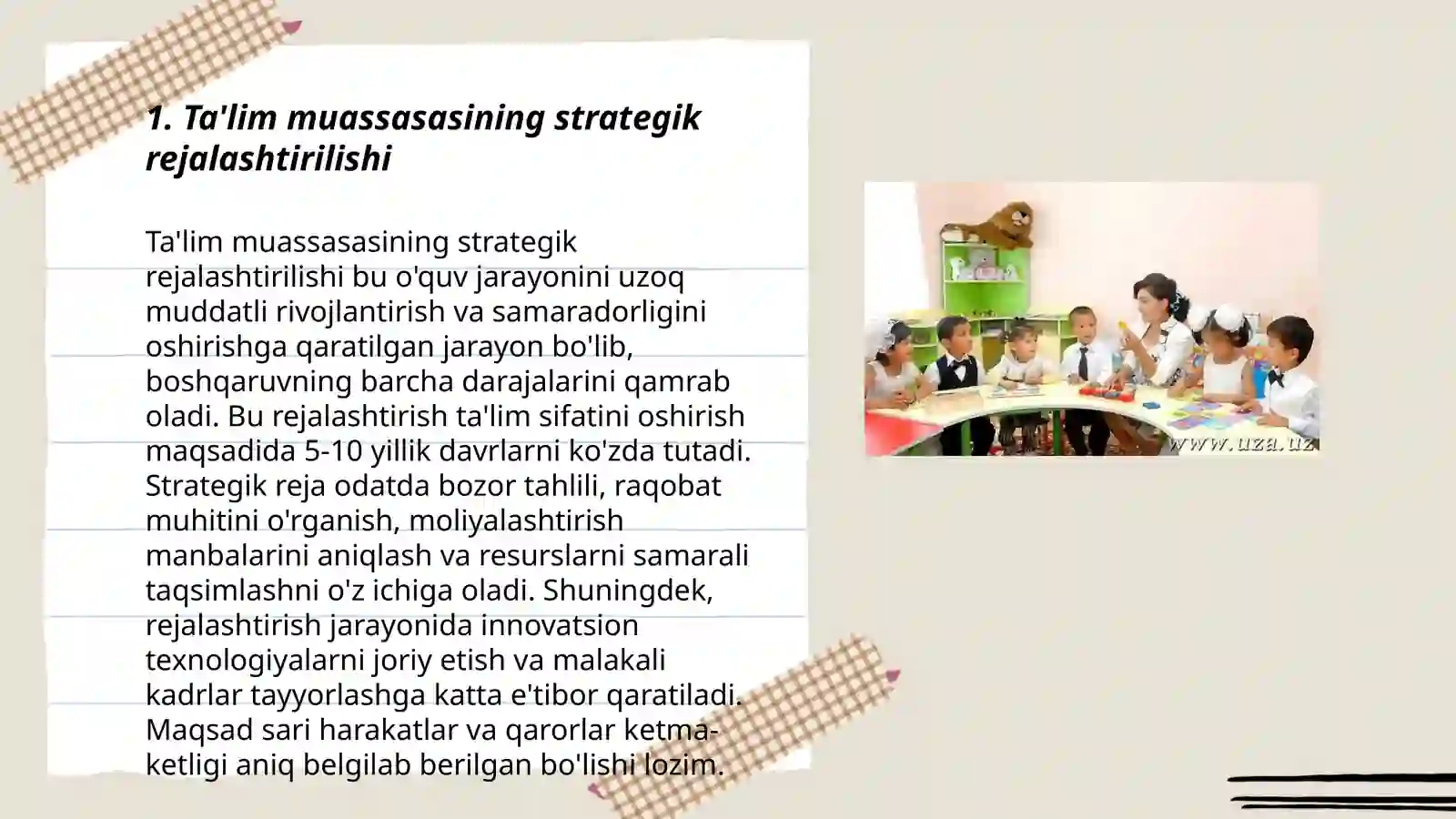 1. Ta'lim muassasasining strategik rejalashtirilishi

Ta'lim muassasasining strategik rejalashtirilishi bu o'quv jarayonini uzoq muddatli rivojlantirish va samaradorligini oshirishga qaratilgan jarayon bo'lib, boshqaruvning barcha darajalarini qamrab oladi. Bu rejalashtirish ta'lim sifatini oshirish maqsadida 5-10 yillik davrlarni ko'zda tutadi. Strategik reja odatda bozor tahlili, raqobat muhitini o'rganish, moliyalashtirish manbalarini aniqlash va resurslarni samarali taqsimlashni o'z ichiga oladi. Shuningdek, rejalashtirish jarayonida innovatsion texnologiyalarni joriy etish va malakali kadrlar tayyorlashga katta e'tibor qaratiladi. Maqsad sari harakatlar va qarorlar ketma-ketligi aniq belgilab berilgan bo'lishi lozim.

www.uza.uz